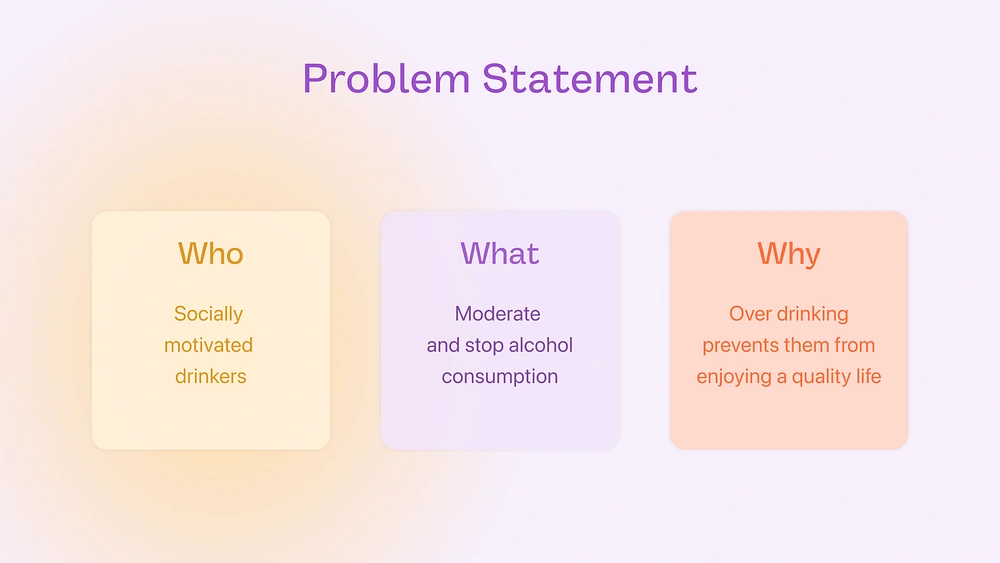 Problem Statement

Who

Socially motivated drinkers

What

Moderate and stop alcohol consumption

Why

Over drinking prevents them from enjoying a quality life